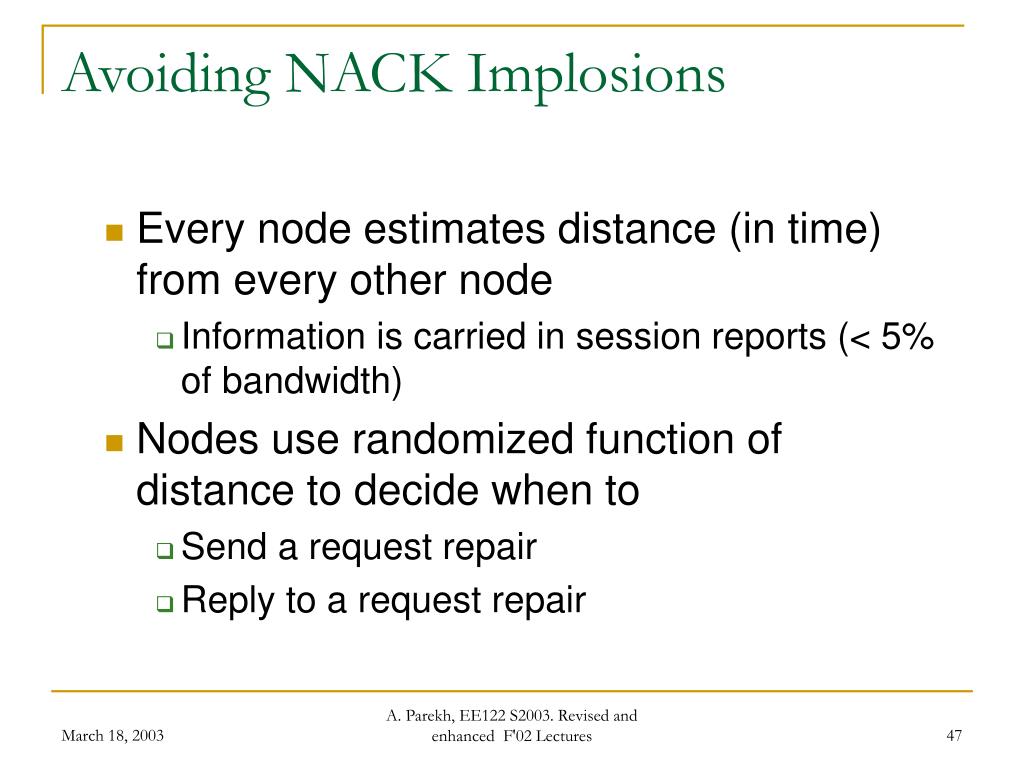 Avoiding NACK Implosions

Every node estimates distance (in time) from every other node

Information is carried in session reports (< 5% of bandwidth)

Nodes use randomized function of distance to decide when to

Send a request repair

Reply to a request repair

March 18, 2003

A. Parekh, EE122 S2003. Revised and enhanced F'02 Lectures

47